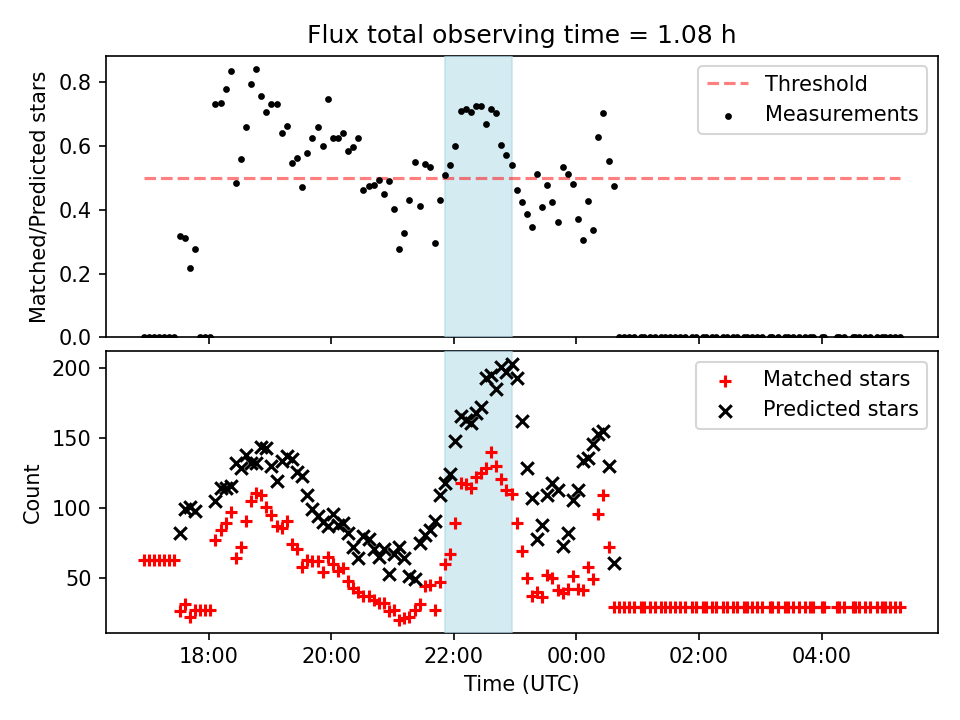 Flux total observing time = 1.08 h

Matched/Predicted stars

0.8
0.6
0.4
0.2
0.0

Threshold
Measurements

Count

200
150
100
50

Matched stars
Predicted stars

18:00
20:00
22:00
00:00
02:00
04:00

Time (UTC)